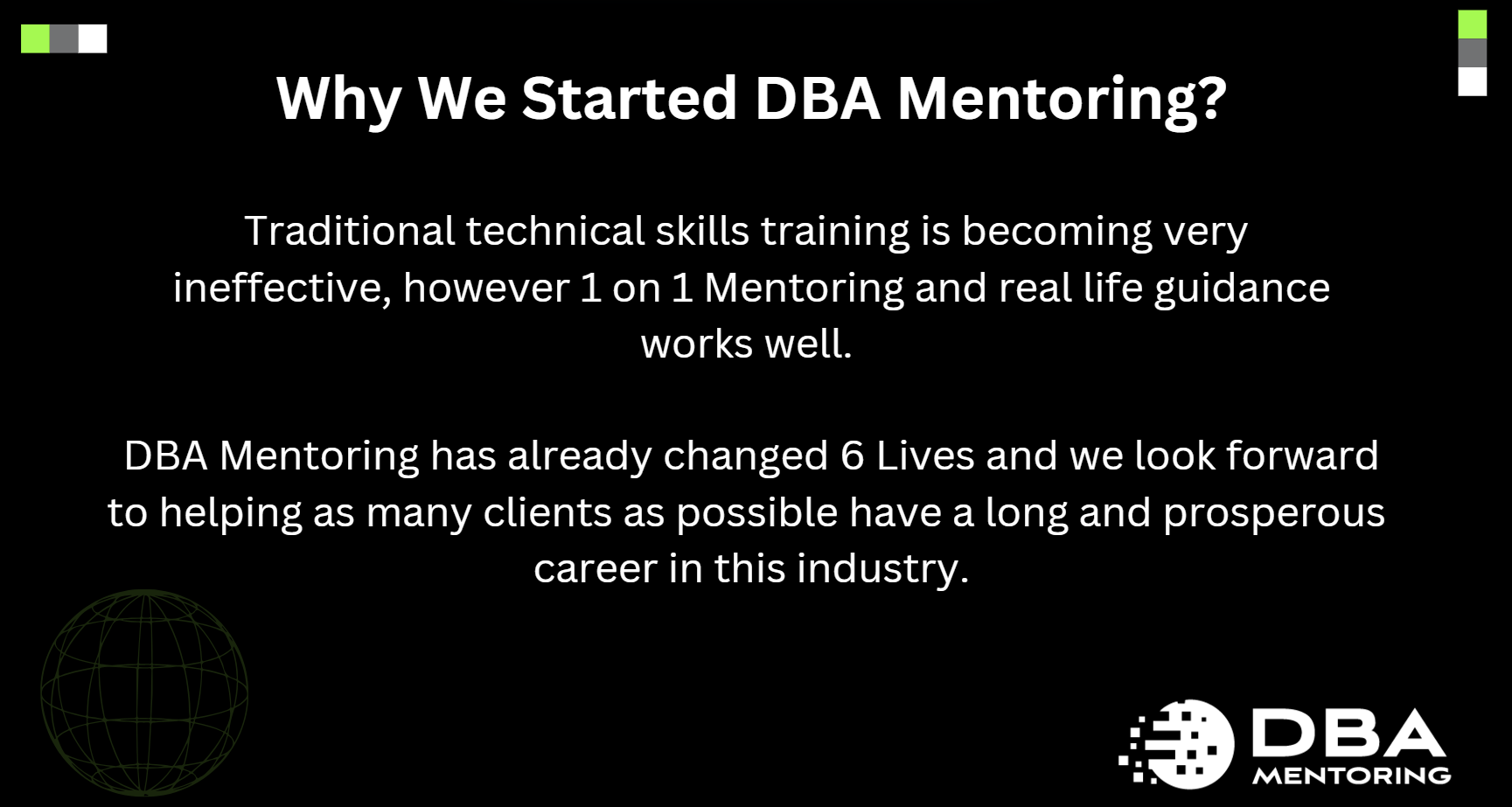 Why We Started DBA Mentoring?

Traditional technical skills training is becoming very ineffective, however 1 on 1 Mentoring and real life guidance works well.

DBA Mentoring has already changed 6 Lives and we look forward to helping as many clients as possible have a long and prosperous career in this industry.

DBA
MENTORING